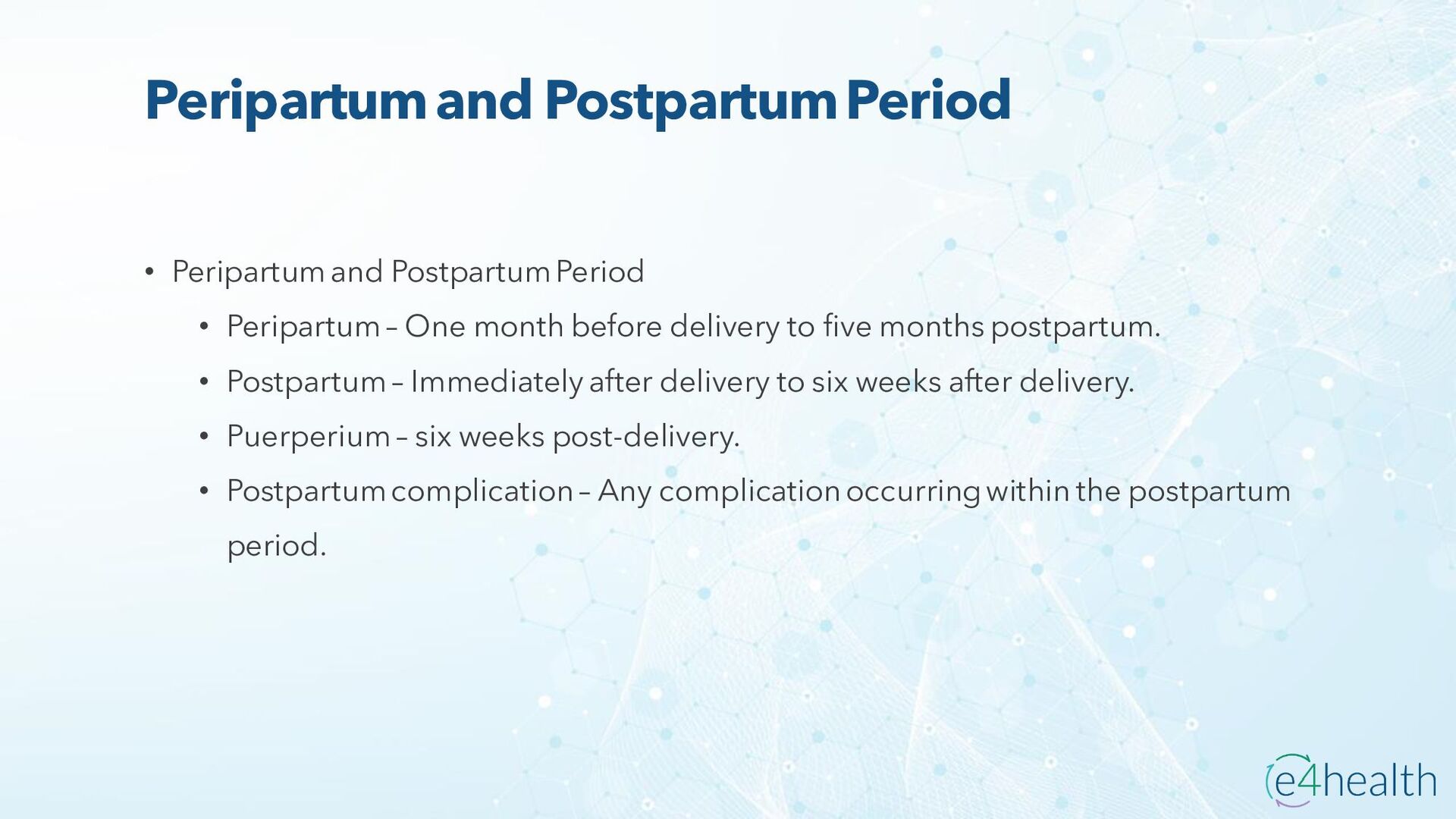 Peripartum and Postpartum Period

• Peripartum and Postpartum Period
  • Peripartum – One month before delivery to five months postpartum.
  • Postpartum – Immediately after delivery to six weeks after delivery.
  • Puerperium – six weeks post-delivery.
  • Postpartum complication – Any complication occurring within the postpartum period.

e4health